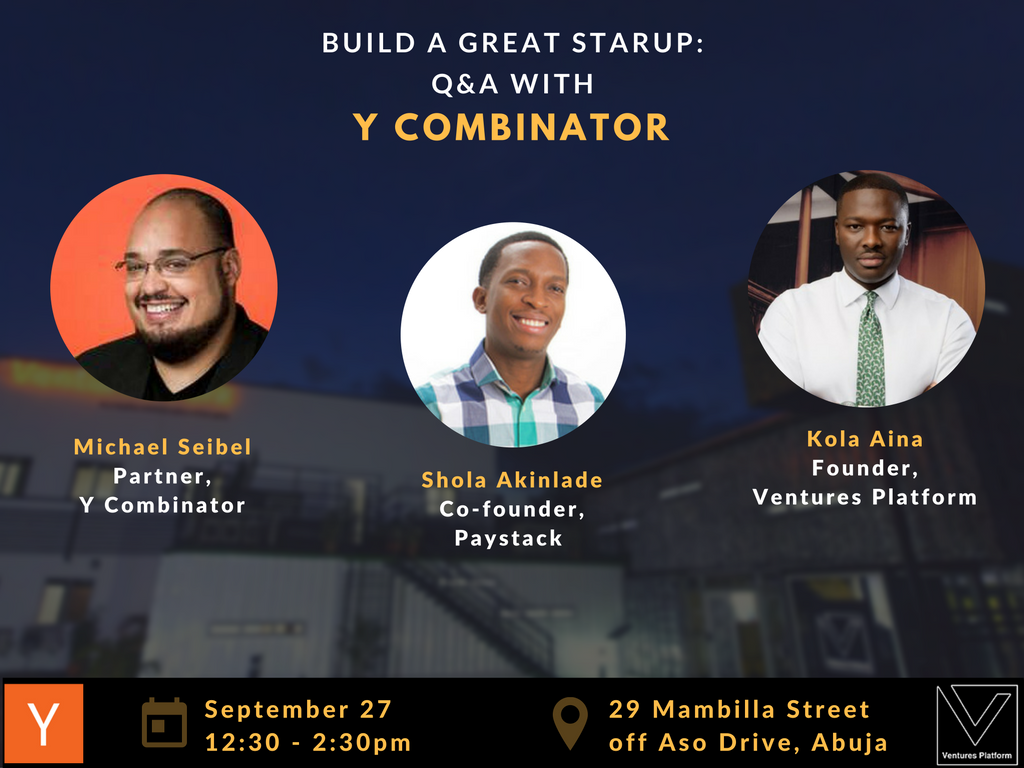 BUILD A GREAT STARUP:
Q&A WITH
Y COMBINATOR

Michael Seibel
Partner,
Y Combinator

Shola Akinlade
Co-founder,
Paystack

Kola Aina
Founder,
Ventures Platform

Y

September 27
12:30 - 2:30pm

29 Mambilla Street
off Aso Drive, Abuja

Ventures Platform